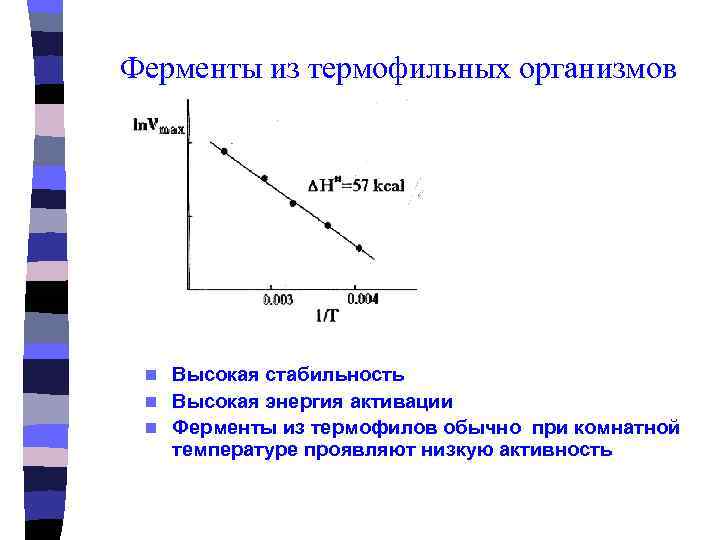 Ферменты из термофильных организмов

$\ln V_{max}$

$\Delta H^{\#}=57$ kcal

0.003

0.004

1/T

Высокая стабильность

Высокая энергия активации

Ферменты из термофилов обычно при комнатной температуре проявляют низкую активность